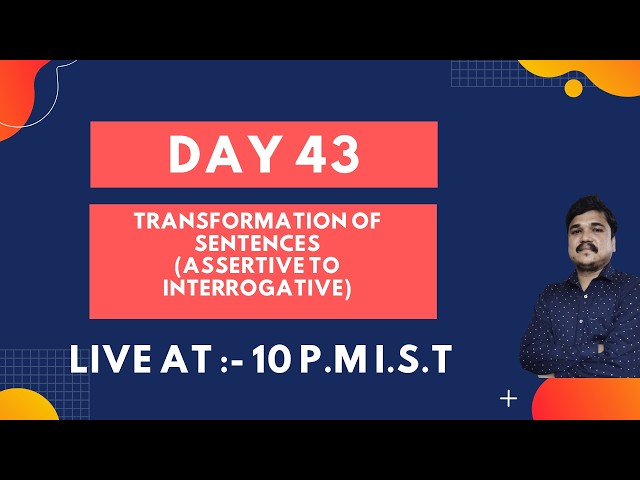 DAY 43

TRANSFORMATION OF SENTENCES (ASSERTIVE TO INTERROGATIVE)

LIVE AT :- 10 P.M I.S.T